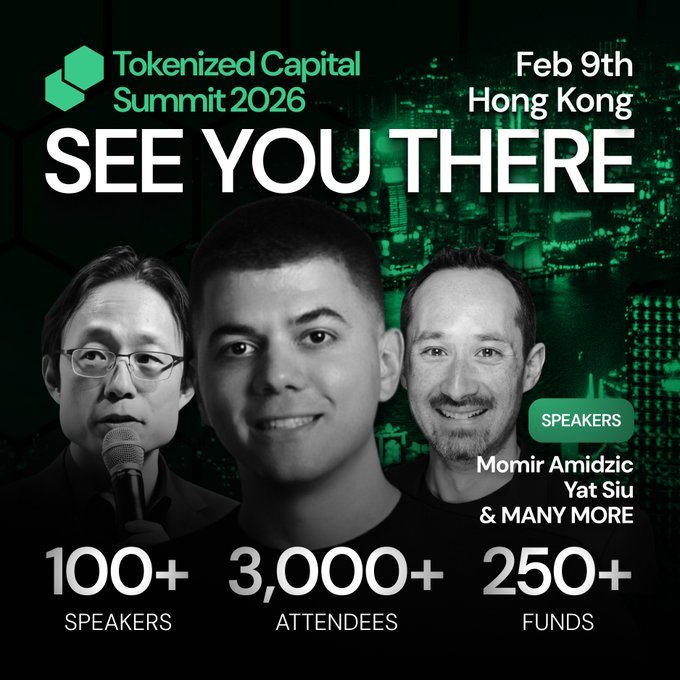 Tokenized Capital Summit 2026

Feb 9th
Hong Kong

SEE YOU THERE

SPEAKERS
Momir Amidzic
Yat Siu
& MANY MORE

100+
SPEAKERS

3,000+
ATTENDEES

250+
FUNDS